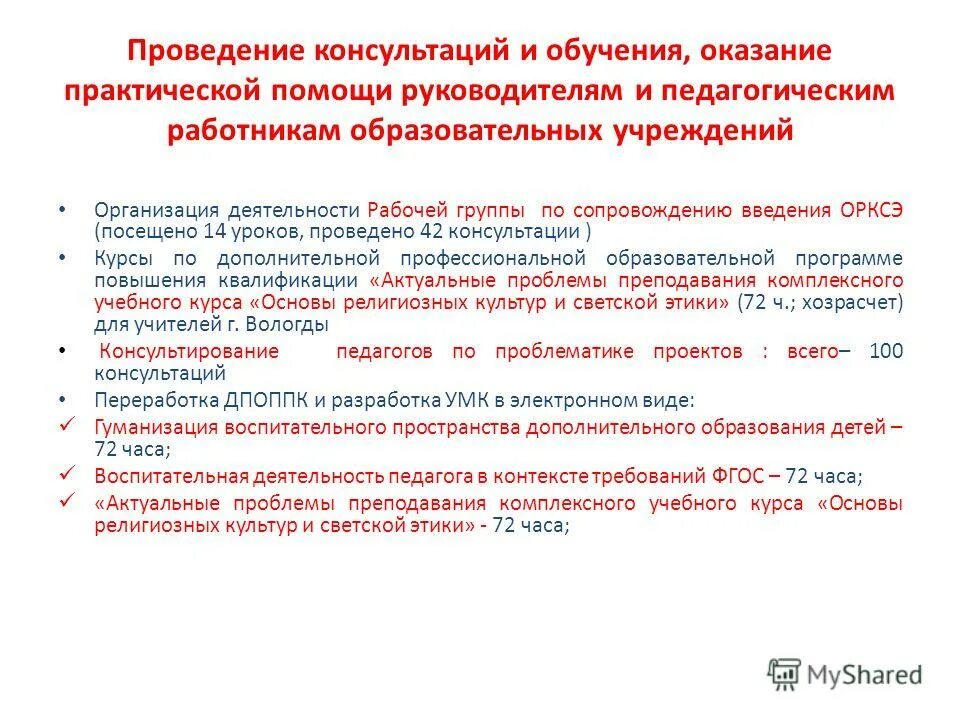 Проведение консультаций и обучения, оказание практической помощи руководителям и педагогическим работникам образовательных учреждений

• Организация деятельности Рабочей группы по сопровождению введения ОРКСЭ (посещено 14 уроков, проведено 42 консультации )

• Курсы по дополнительной профессиональной образовательной программе повышения квалификации «Актуальные проблемы преподавания комплексного учебного курса «Основы религиозных культур и светской этики» (72 ч.; хозрасчет) для учителей г. Вологды

• Консультирование педагогов по проблематике проектов : всего– 100 консультаций

• Переработка ДПОППК и разработка УМК в электронном виде:

✓ Гуманизация воспитательного пространства дополнительного образования детей – 72 часа;

✓ Воспитательная деятельность педагога в контексте требований ФГОС – 72 часа;

✓ «Актуальные проблемы преподавания комплексного учебного курса «Основы религиозных культур и светской этики» - 72 часа;

MyShared